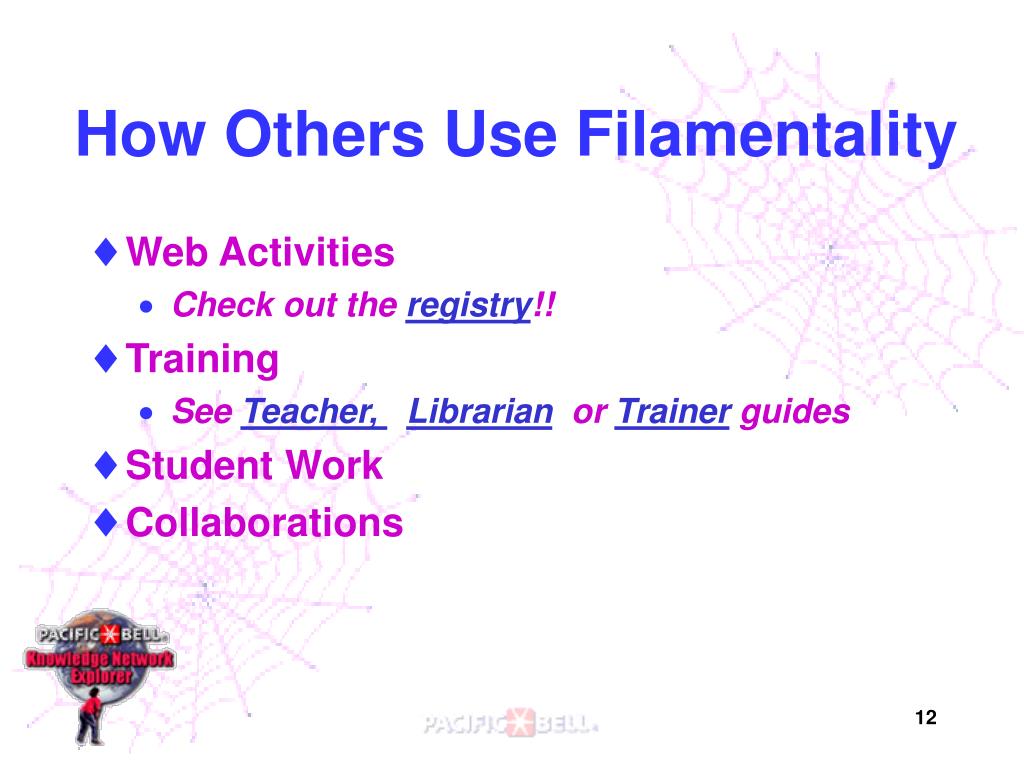 How Others Use Filamentality

♦ Web Activities

• Check out the registry!!

♦ Training

• See Teacher, Librarian or Trainer guides

♦ Student Work

♦ Collaborations

PACIFIC BELL
Knowledge Network Explorer

PACIFIC BELL

12